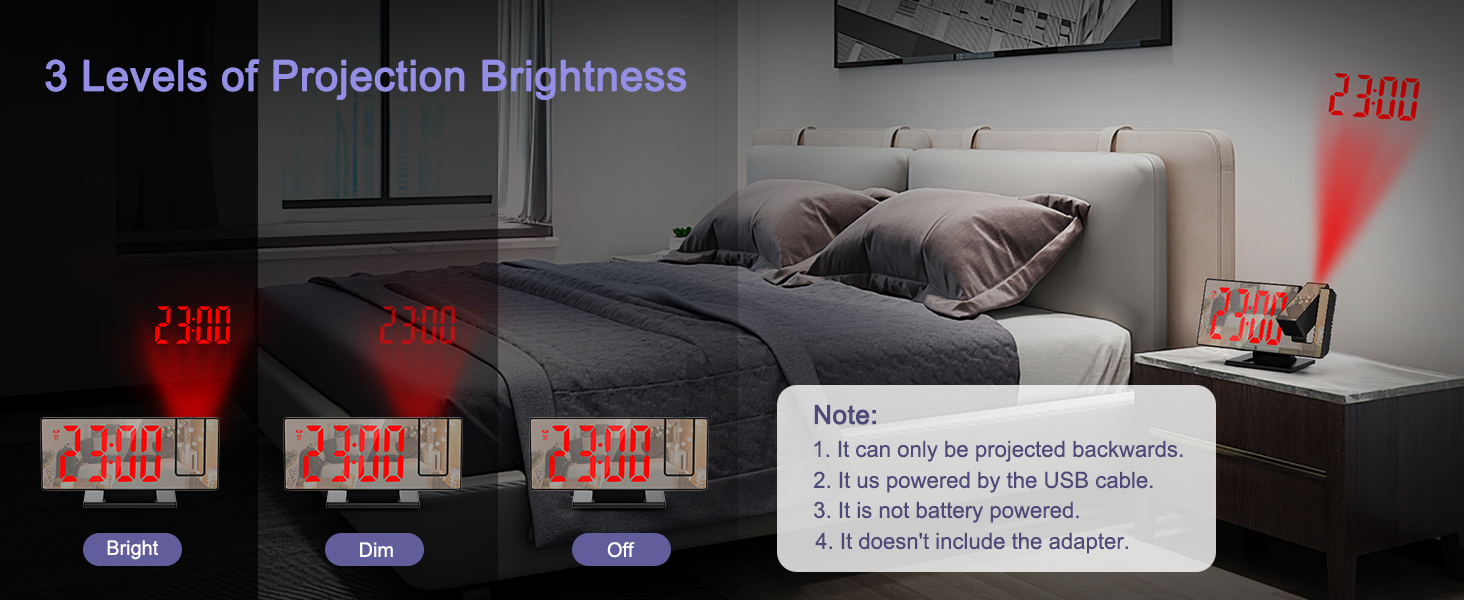 3 Levels of Projection Brightness

23:00

23:00

23:00

23:00

23:00

23:00

23:00

Bright

Dim

Off

Note:
1. It can only be projected backwards.
2. It us powered by the USB cable.
3. It is not battery powered.
4. It doesn't include the adapter.